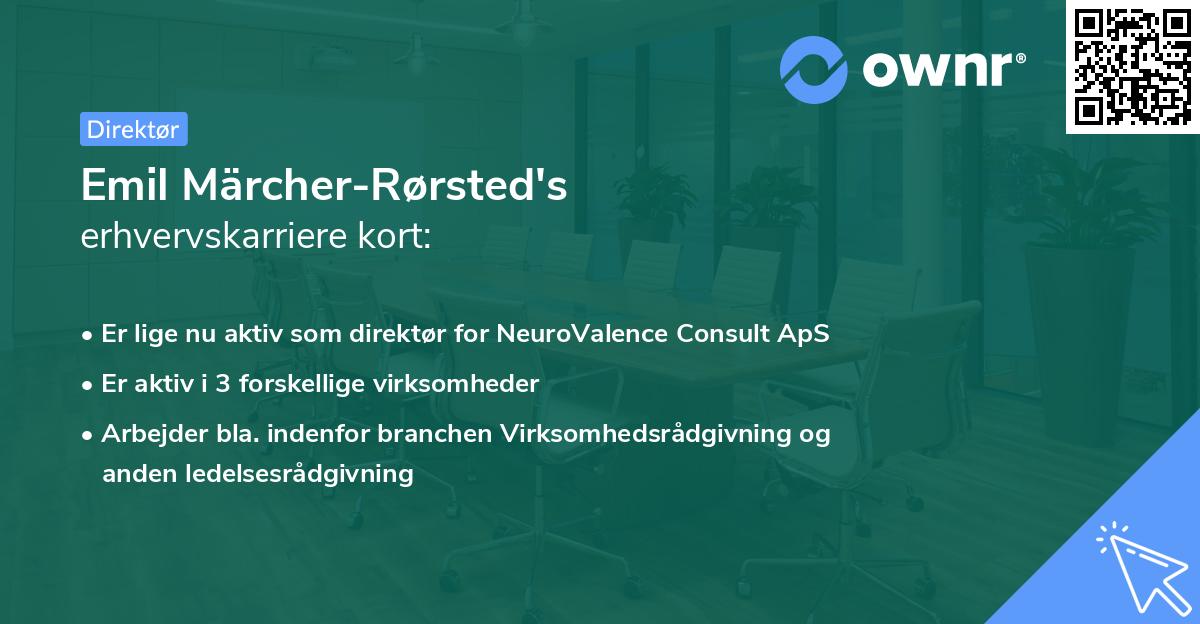 ownr®

Direktør

Emil Märcher-Rørsted's
erhvervskarriere kort:

• Er lige nu aktiv som direktør for NeuroValence Consult ApS
• Er aktiv i 3 forskellige virksomheder
• Arbejder bla. indenfor branchen Virksomhedsrådgivning og anden ledelsesrådgivning